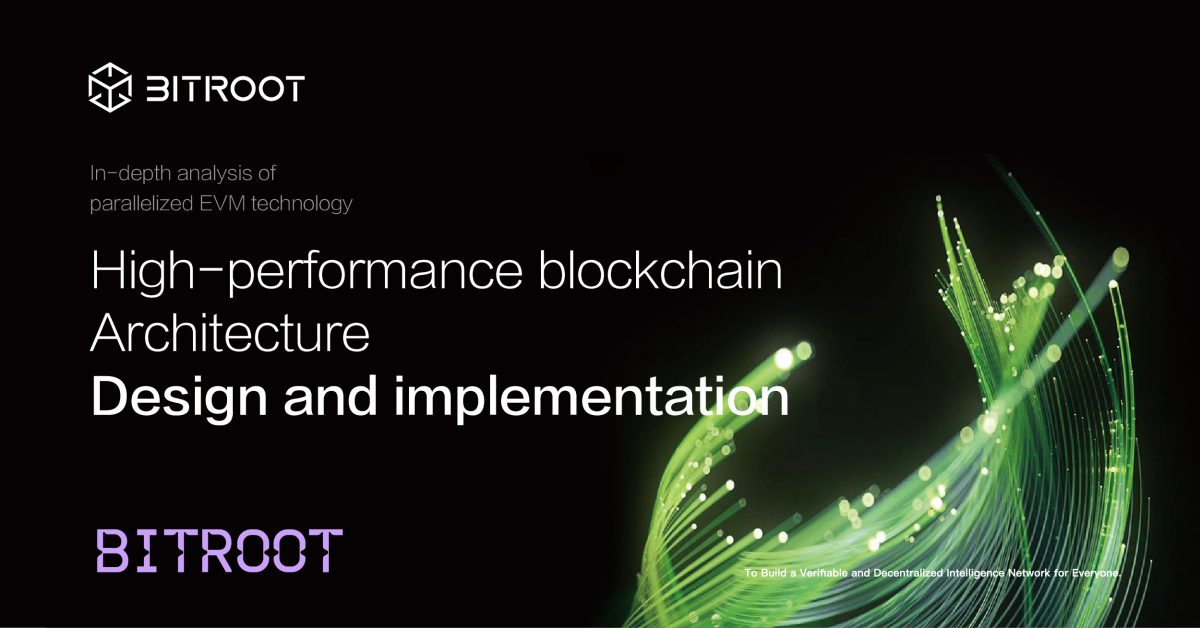 BITROOT

In-depth analysis of parallelized EVM technology

High-performance blockchain Architecture
Design and implementation

BITROOT

To Build a Verifiable and Decentralized Intelligence Network for Everyone.